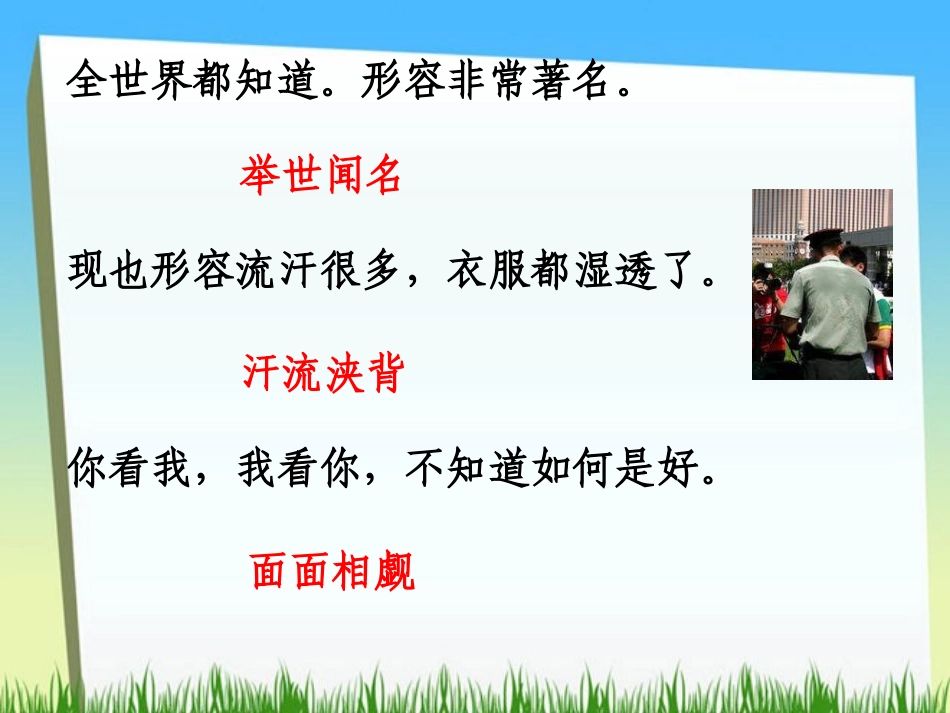 全世界都知道。形容非常著名。

举世闻名

现也形容流汗很多，衣服都湿透了。

汗流浃背

你看我，我看你，不知道如何是好。

面面相觑